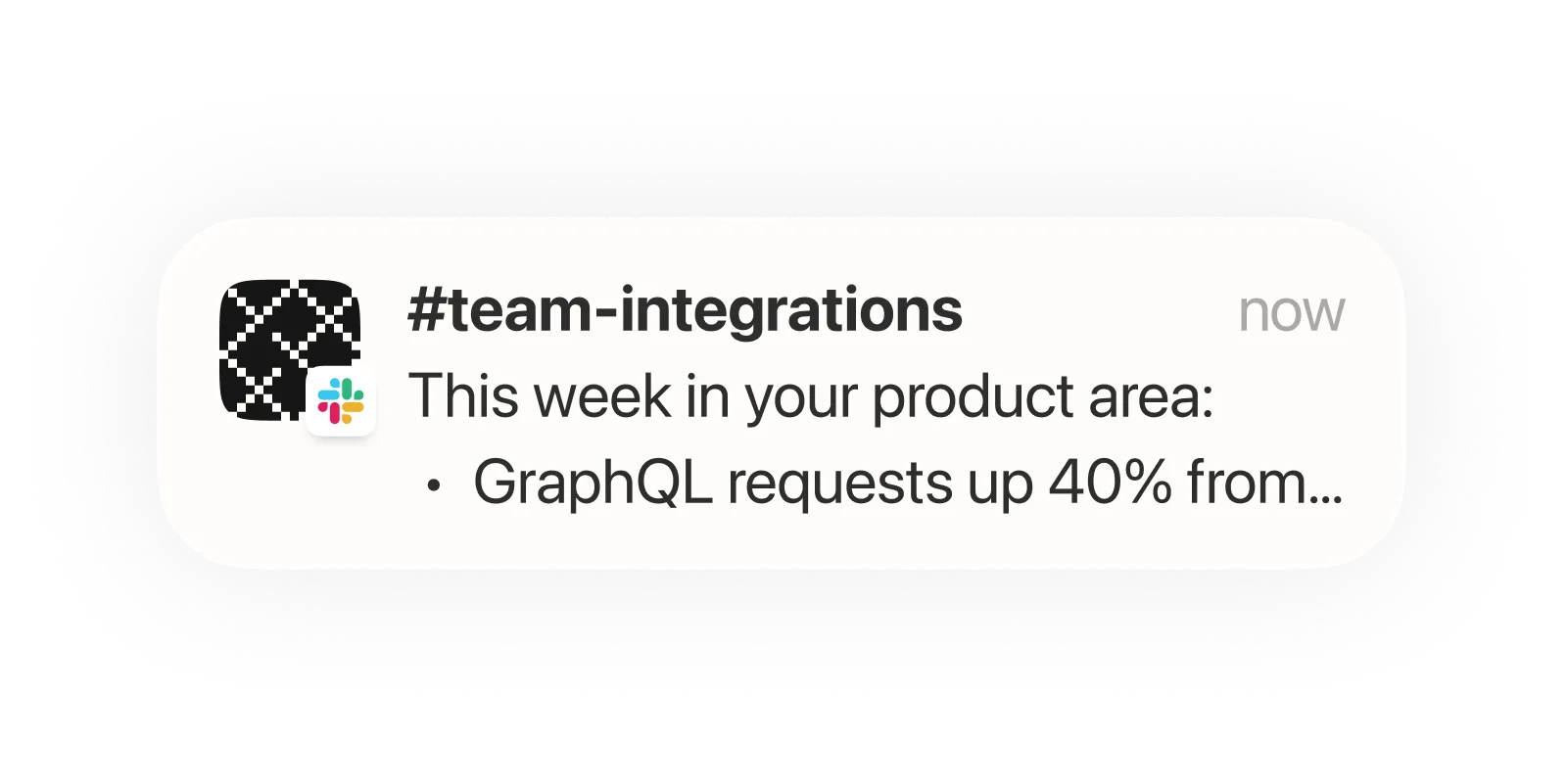 #team-integrations now

This week in your product area:

• GraphQL requests up 40% from...